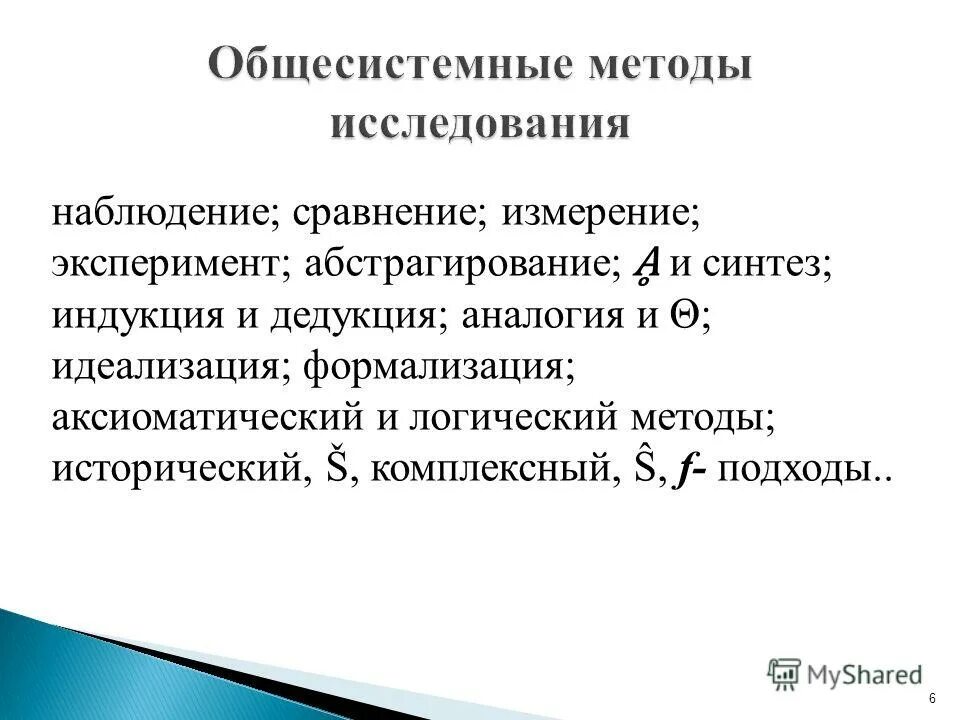 Общесистемные методы исследования

наблюдение; сравнение; измерение; эксперимент; абстрагирование; $\underset{o}{A}$ и синтез; индукция и дедукция; аналогия и Θ; идеализация; формализация; аксиоматический и логический методы; исторический, Š, комплексный, Ŝ, $f$- подходы..

MyShared

6